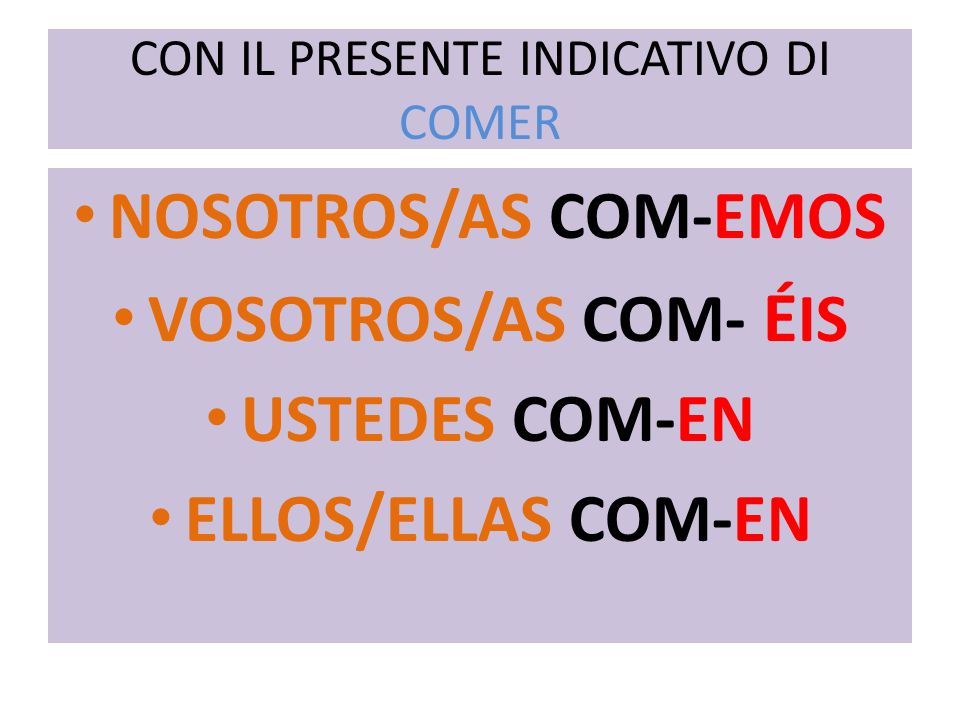 CON IL PRESENTE INDICATIVO DI COMER

• NOSOTROS/AS COM-EMOS
• VOSOTROS/AS COM- ÉIS
• USTEDES COM-EN
• ELLOS/ELLAS COM-EN